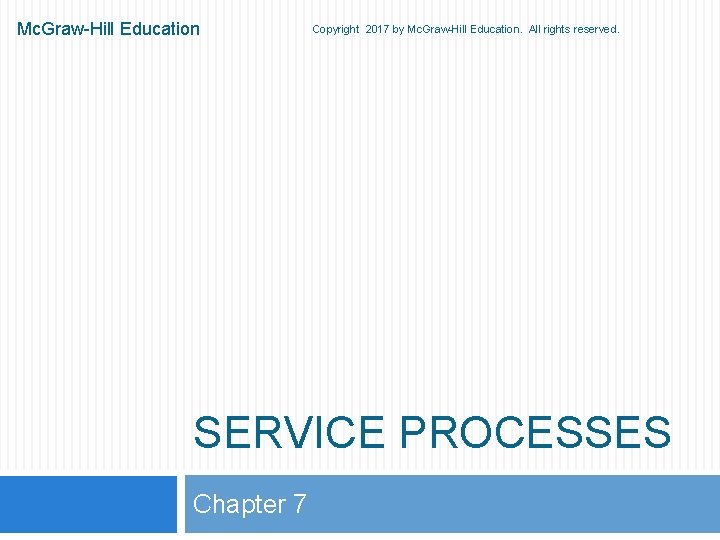 Mc.Graw-Hill Education

Copyright 2017 by Mc.Graw-Hill Education. All rights reserved.

SERVICE PROCESSES

Chapter 7